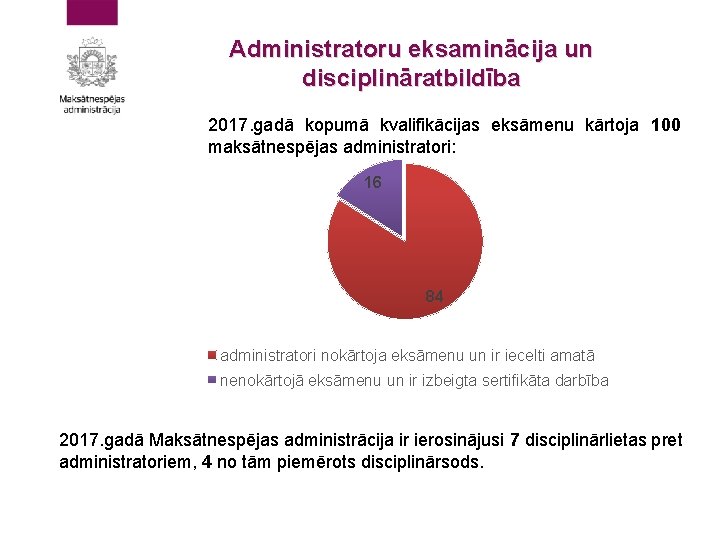 Maksātnespējas administrācija

Administratoru eksaminācija un disciplināratbildība

2017.gadā kopumā kvalifikācijas eksāmenu kārtoja 100 maksātnespējas administratori:

16

84

administratori nokārtoja eksāmenu un ir iecelti amatā

nenokārtojā eksāmenu un ir izbeigta sertifikāta darbība

2017.gadā Maksātnespējas administrācija ir ierosinājusi 7 disciplinārlietas pret administratoriem, 4 no tām piemērots disciplinārsods.